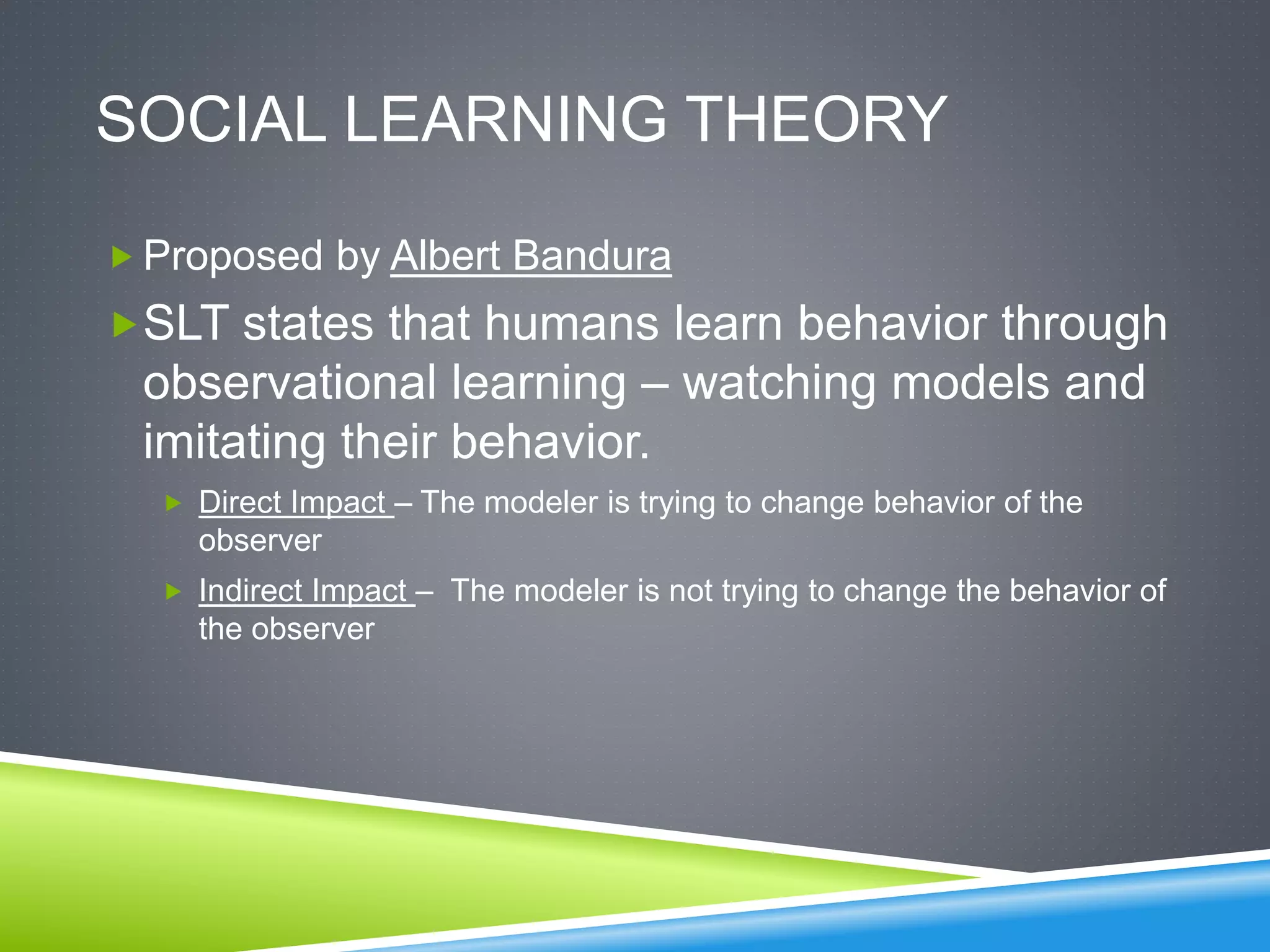 SOCIAL LEARNING THEORY

Proposed by Albert Bandura

SLT states that humans learn behavior through observational learning – watching models and imitating their behavior.

Direct Impact – The modeler is trying to change behavior of the observer

Indirect Impact – The modeler is not trying to change the behavior of the observer